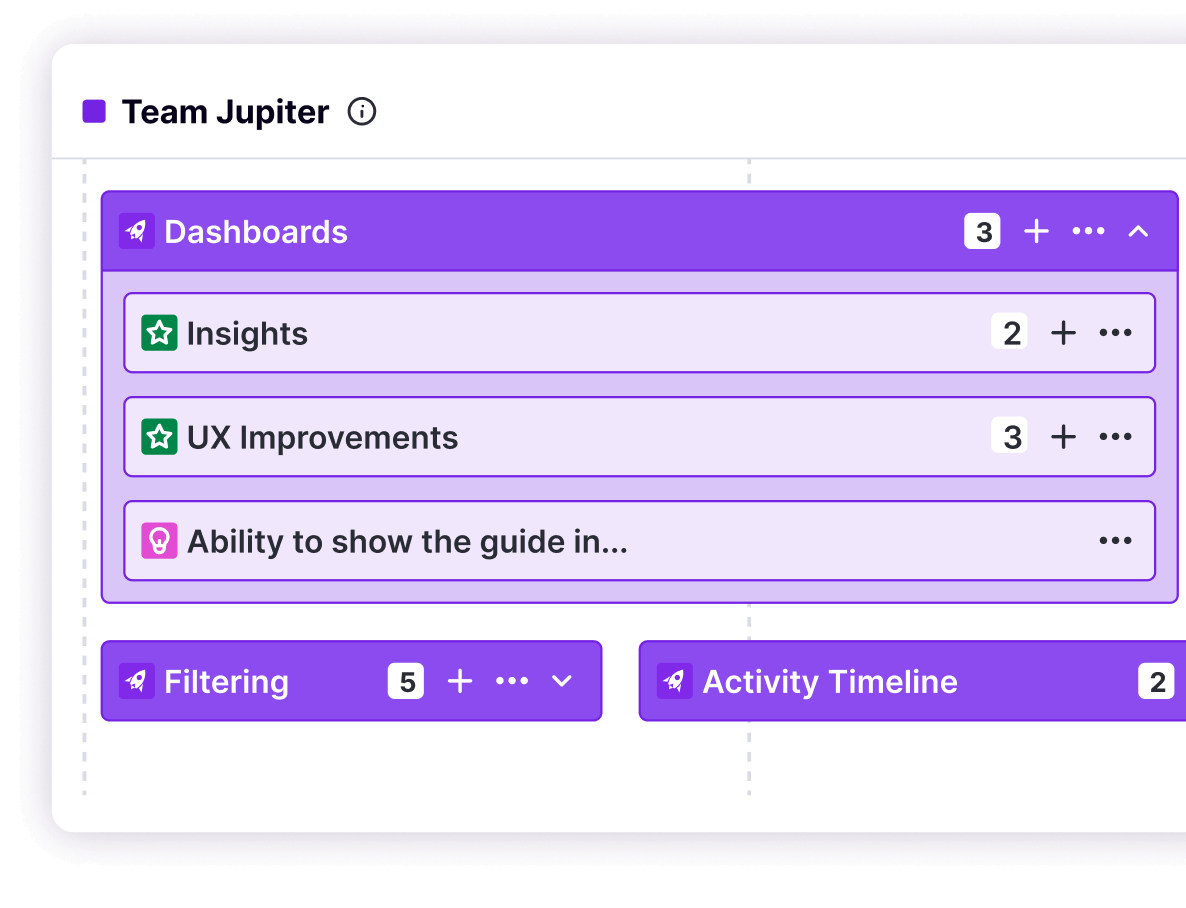 Team Jupiter

Dashboards 3 + ...

Insights 2 + ...

UX Improvements 3 + ...

Ability to show the guide in... ...

Filtering 5 + ...

Activity Timeline 2